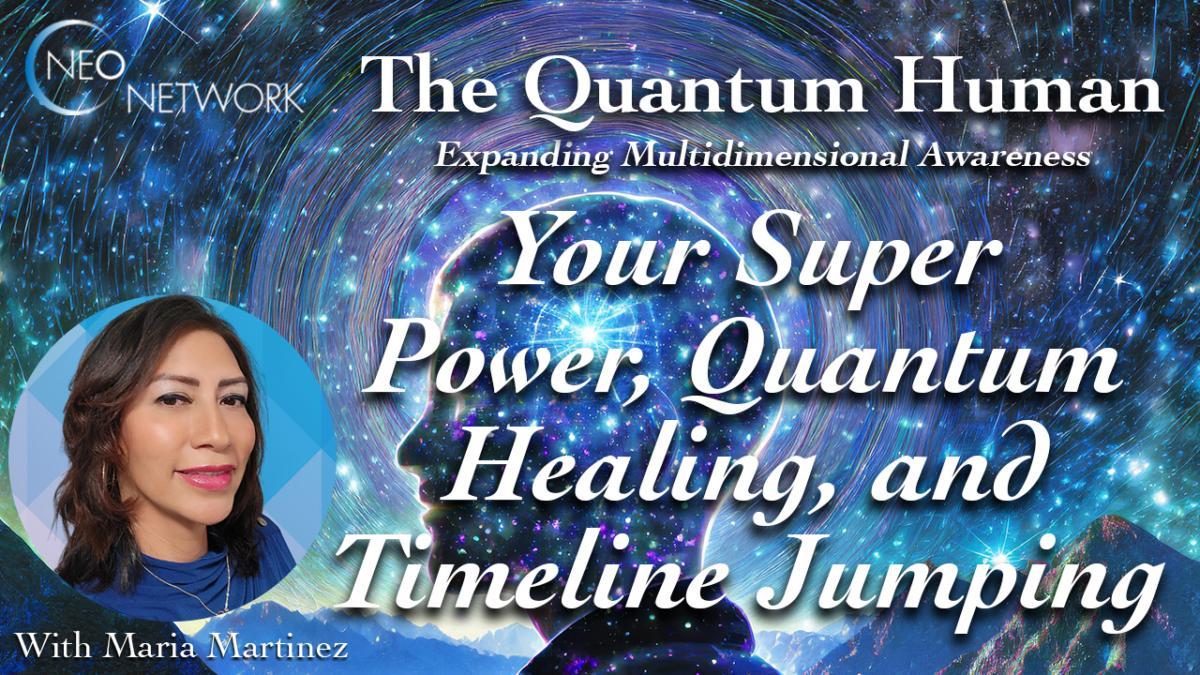 NEO NETWORK

The Quantum Human

Expanding Multidimensional Awareness

Your Super Power, Quantum Healing, and Timeline Jumping

With Maria Martinez